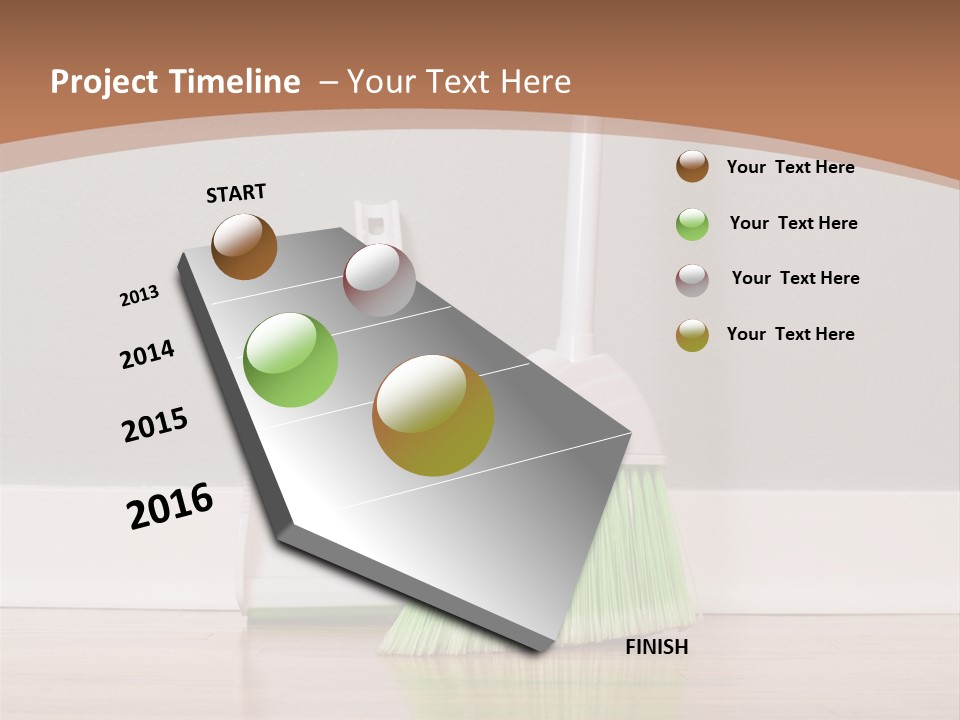 Project Timeline – Your Text Here

START

2013

2014

2015

2016

FINISH

Your Text Here

Your Text Here

Your Text Here

Your Text Here